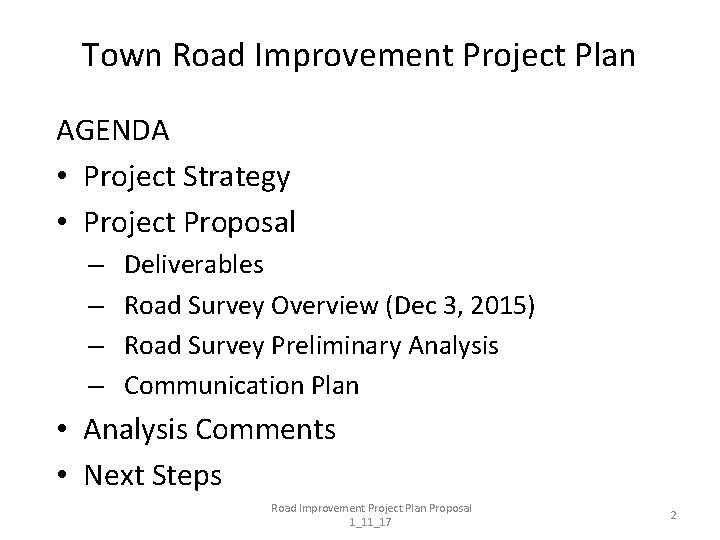 Town Road Improvement Project Plan

AGENDA
• Project Strategy
• Project Proposal
– Deliverables
– Road Survey Overview (Dec 3, 2015)
– Road Survey Preliminary Analysis
– Communication Plan
• Analysis Comments
• Next Steps

Road Improvement Project Plan Proposal 1_11_17

2